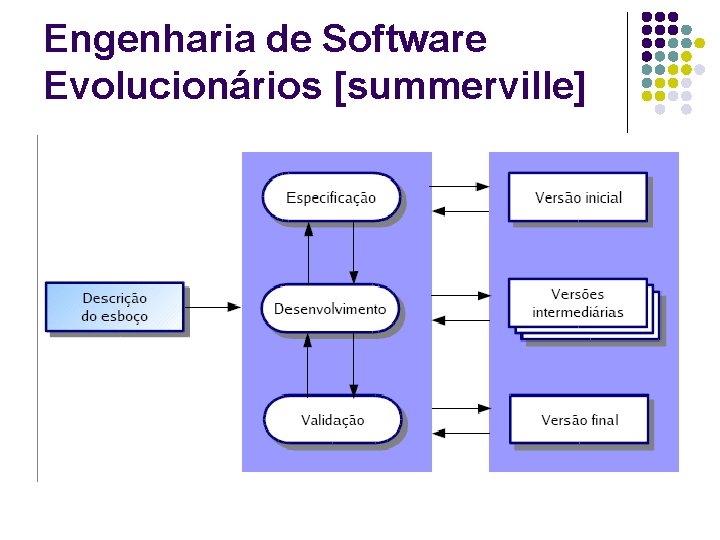 Engenharia de Software Evolucionários [summerville]

Descrição do esboço

Especificação

Desenvolvimento

Validação

Versão inicial

Versões intermediárias

Versão final